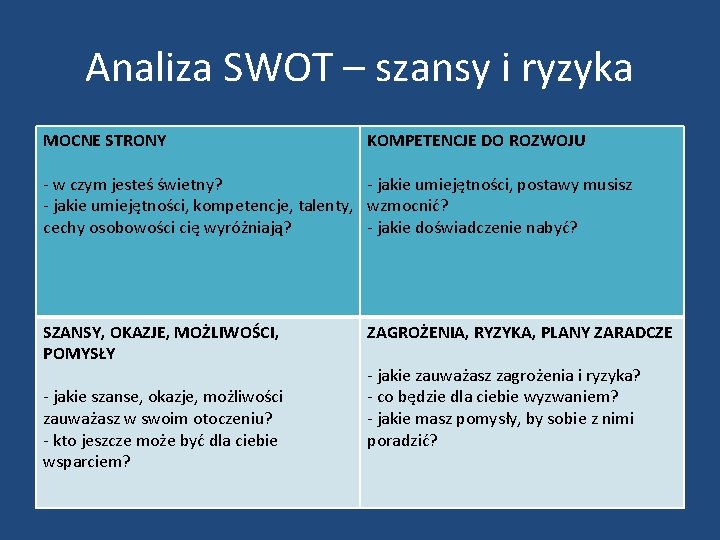 Analiza SWOT – szansy i ryzyka

| MOCNE STRONY<br><br>- w czym jesteś świetny?<br>- jakie umiejętności, kompetencje, talenty, cechy osobowości cię wyróżniają? | KOMPETENCJE DO ROZWOJU<br><br>- jakie umiejętności, postawy musisz wzmocnić?<br>- jakie doświadczenie nabyć? |
|---|---|
| SZANSY, OKAZJE, MOŻLIWOŚCI, POMYSŁY<br><br>- jakie szanse, okazje, możliwości zauważasz w swoim otoczeniu?<br>- kto jeszcze może być dla ciebie wsparciem? | ZAGROŻENIA, RYZYKA, PLANY ZARADCZE<br><br>- jakie zauważasz zagrożenia i ryzyka?<br>- co będzie dla ciebie wyzwaniem?<br>- jakie masz pomysły, by sobie z nimi poradzić? |